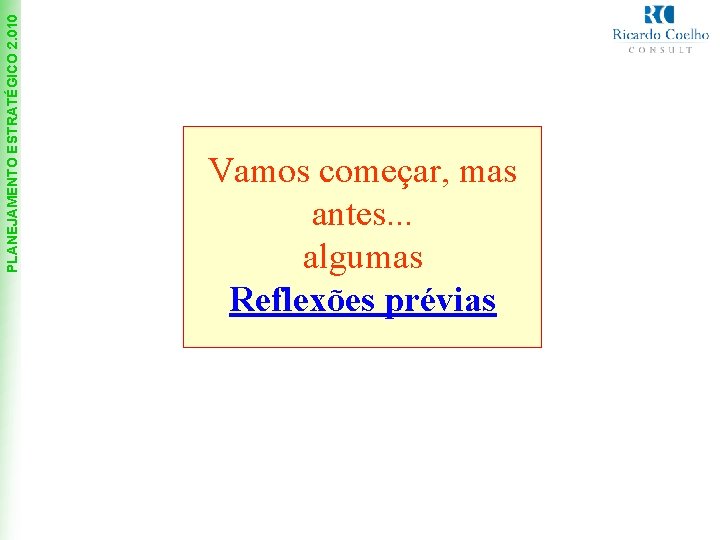 PLANEJAMENTO ESTRATÉGICO 2.010

RC
Ricardo Coelho
CONSULT

Vamos começar, mas antes...
algumas
Reflexões prévias